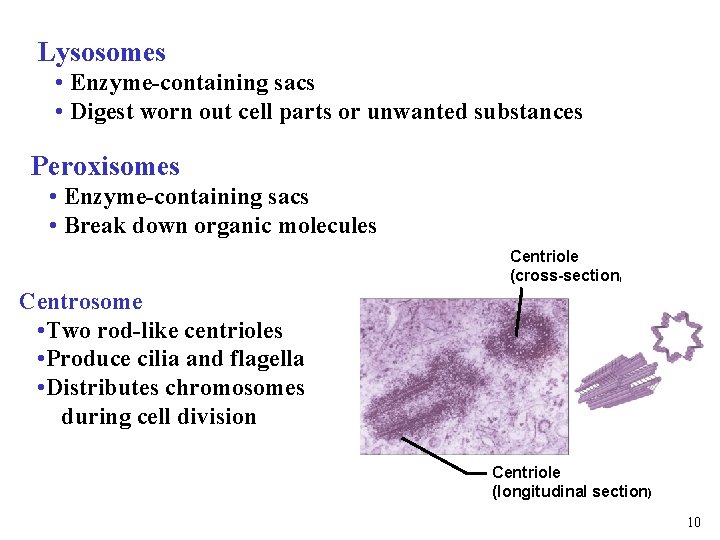 Lysosomes
• Enzyme-containing sacs
• Digest worn out cell parts or unwanted substances

Peroxisomes
• Enzyme-containing sacs
• Break down organic molecules

Centrosome
•Two rod-like centrioles
•Produce cilia and flagella
•Distributes chromosomes during cell division

Centriole (cross-section)

Centriole (longitudinal section)

10